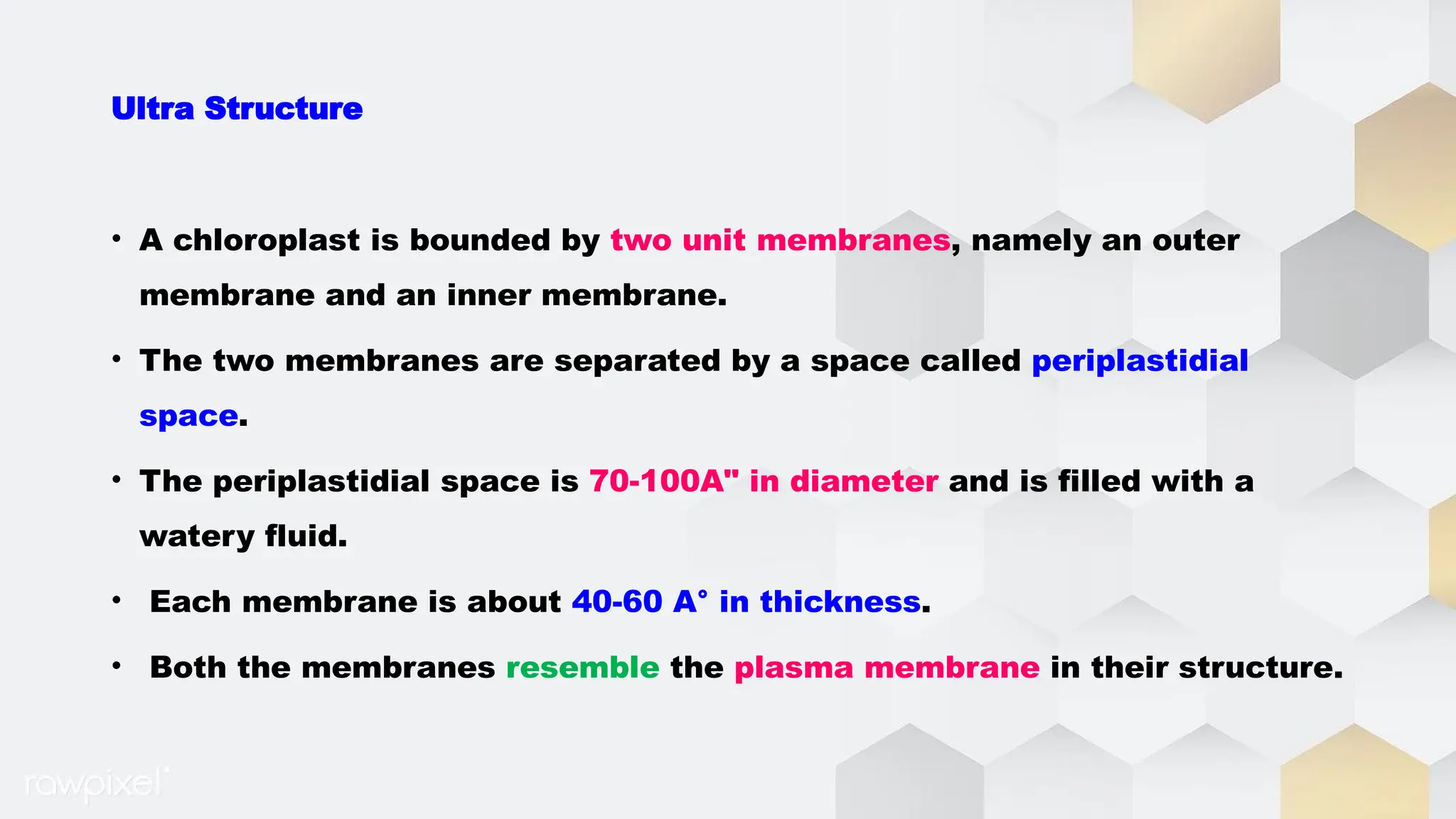 Ultra Structure

• A chloroplast is bounded by two unit membranes, namely an outer membrane and an inner membrane.

• The two membranes are separated by a space called periplastidial space.

• The periplastidial space is 70-100A" in diameter and is filled with a watery fluid.

• Each membrane is about 40-60 A° in thickness.

• Both the membranes resemble the plasma membrane in their structure.

rawpixel